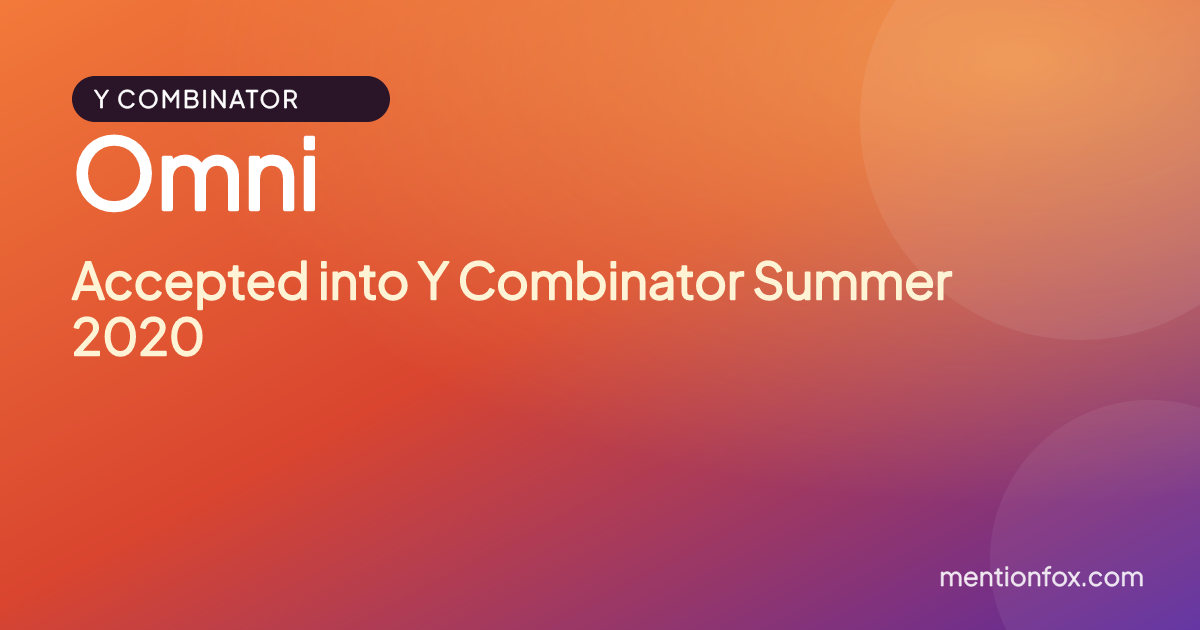 Y COMBINATOR

Omni

Accepted into Y Combinator Summer 2020

mentionfox.com